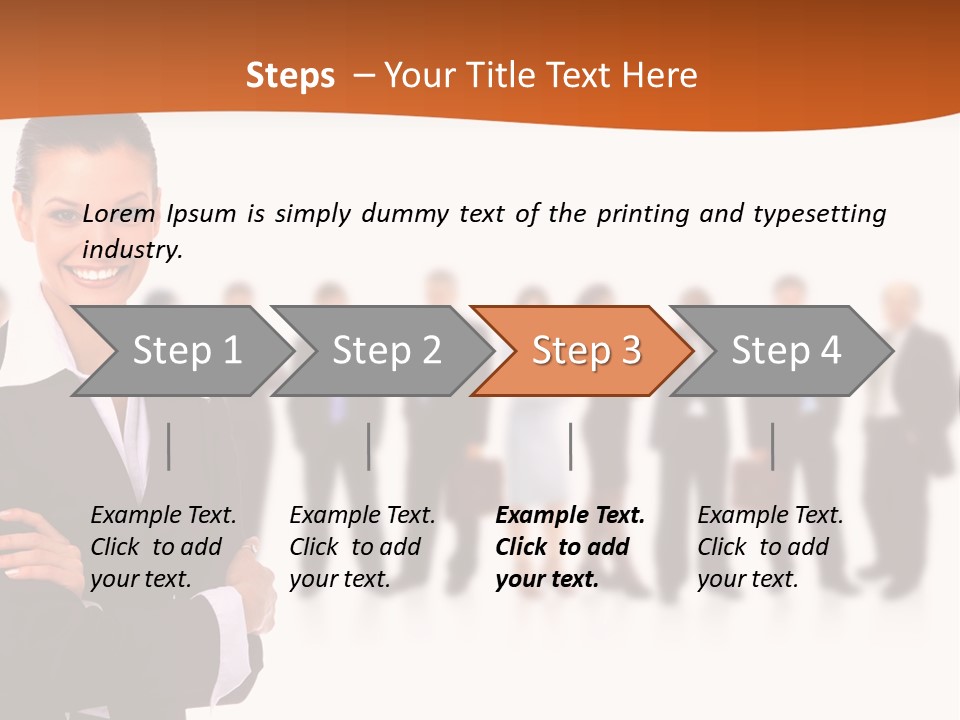 Steps – Your Title Text Here

Lorem Ipsum is simply dummy text of the printing and typesetting industry.

Step 1

Step 2

Step 3

Step 4

Example Text. Click to add your text.

Example Text. Click to add your text.

Example Text. Click to add your text.

Example Text. Click to add your text.